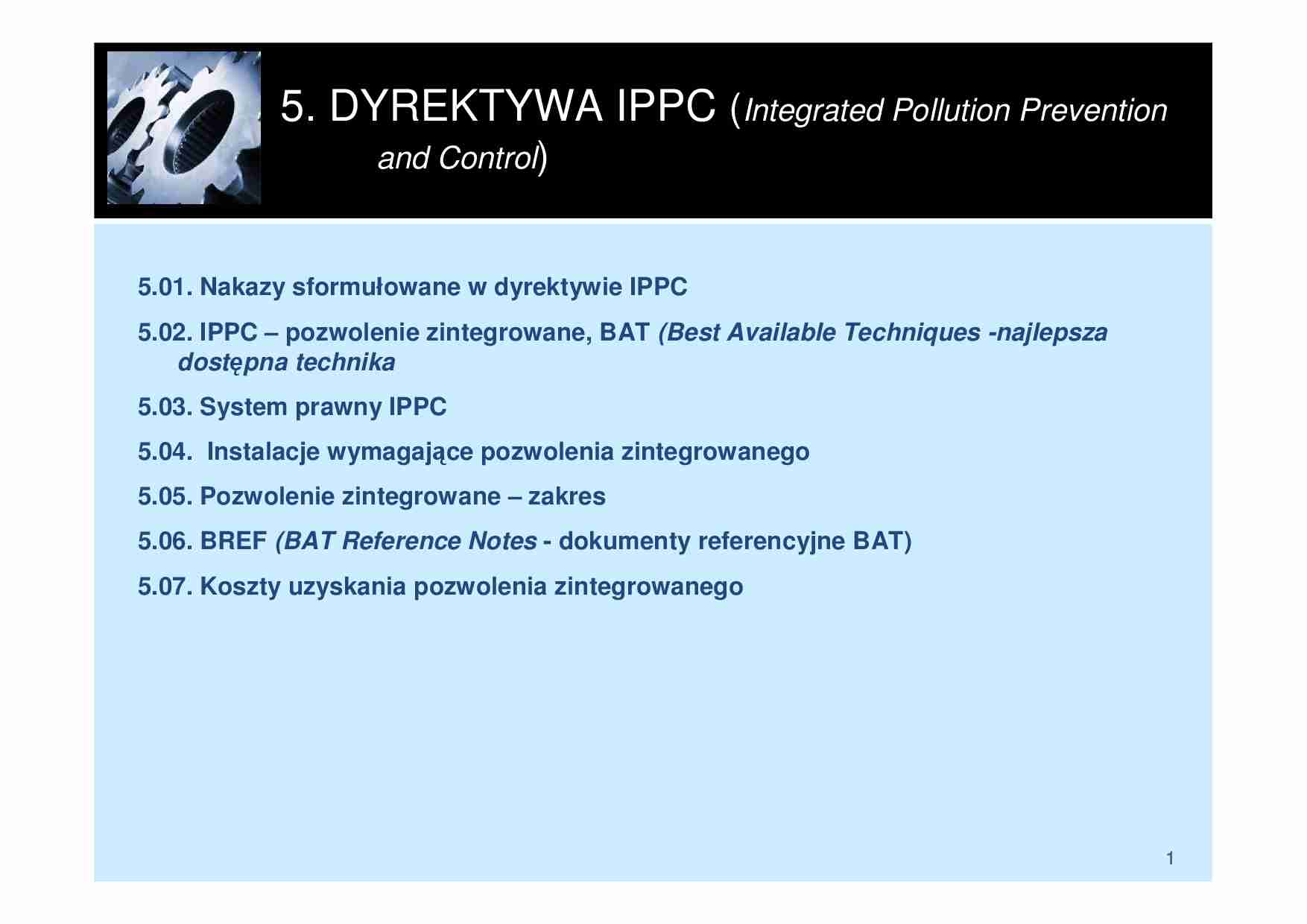 5. DYREKTYWA IPPC (Integrated Pollution Prevention and Control)

5.01. Nakazy sformułowane w dyrektywie IPPC

5.02. IPPC – pozwolenie zintegrowane, BAT (Best Available Techniques -najlepsza dostępna technika

5.03. System prawny IPPC

5.04. Instalacje wymagające pozwolenia zintegrowanego

5.05. Pozwolenie zintegrowane – zakres

5.06. BREF (BAT Reference Notes - dokumenty referencyjne BAT)

5.07. Koszty uzyskania pozwolenia zintegrowanego

1